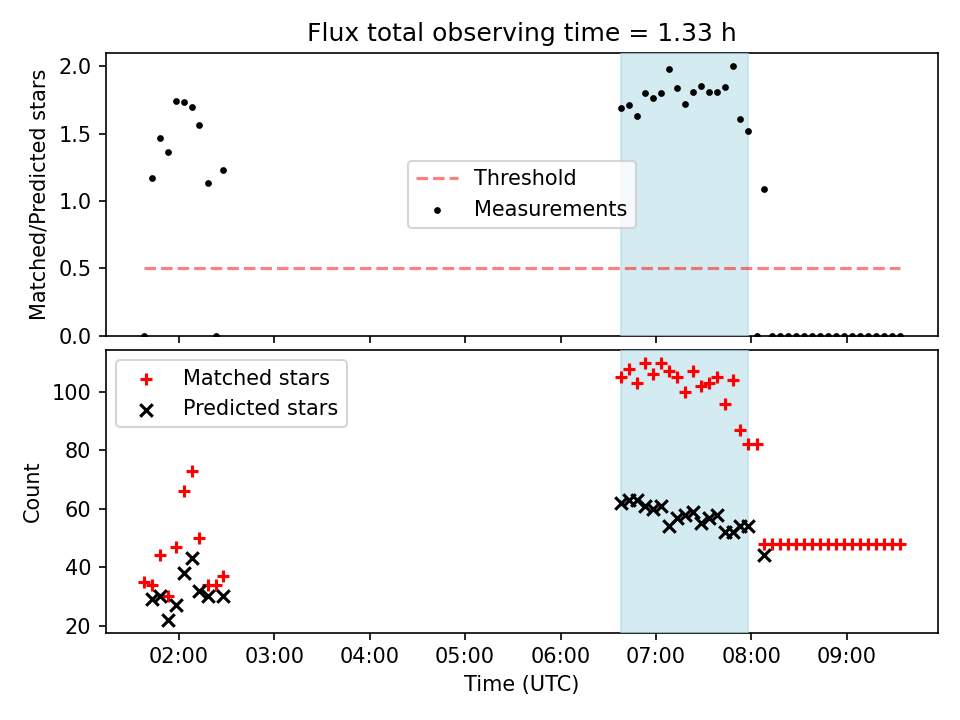 Flux total observing time = 1.33 h

Matched/Predicted stars

2.0
1.5
1.0
0.5
0.0

Threshold
Measurements

Matched stars
Predicted stars

Count

100
80
60
40
20

02:00
03:00
04:00
05:00
06:00
07:00
08:00
09:00

Time (UTC)